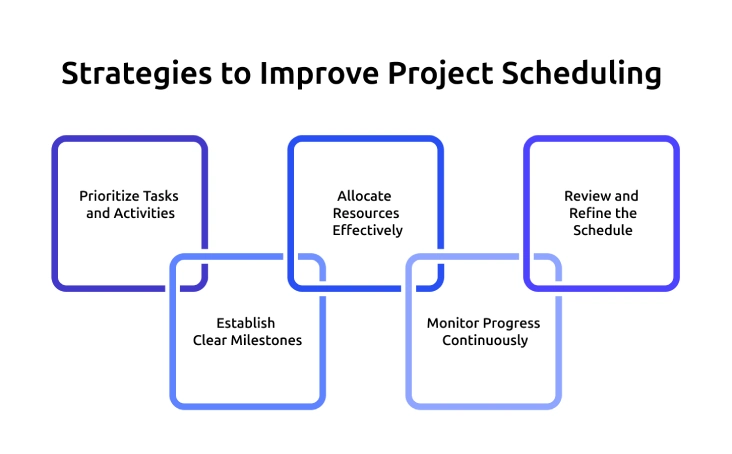 Strategies to Improve Project Scheduling

Prioritize Tasks and Activities

Establish Clear Milestones

Allocate Resources Effectively

Monitor Progress Continuously

Review and Refine the Schedule